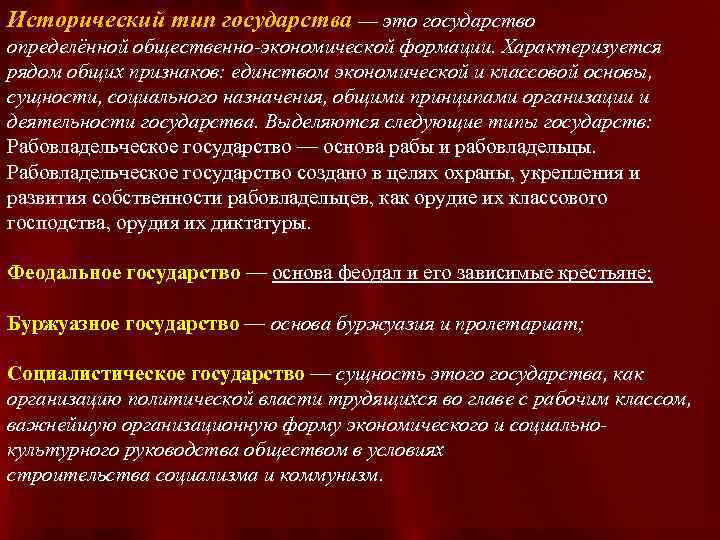 Исторический тип государства — это государство определённой общественно-экономической формации. Характеризуется рядом общих признаков: единством экономической и классовой основы, сущности, социального назначения, общими принципами организации и деятельности государства. Выделяются следующие типы государств:
Рабовладельческое государство — основа рабы и рабовладельцы. Рабовладельческое государство создано в целях охраны, укрепления и развития собственности рабовладельцев, как орудие их классового господства, орудия их диктатуры.

Феодальное государство — основа феодал и его зависимые крестьяне;

Буржуазное государство — основа буржуазия и пролетариат;

Социалистическое государство — сущность этого государства, как организацию политической власти трудящихся во главе с рабочим классом, важнейшую организационную форму экономического и социально-культурного руководства обществом в условиях строительства социализма и коммунизм.